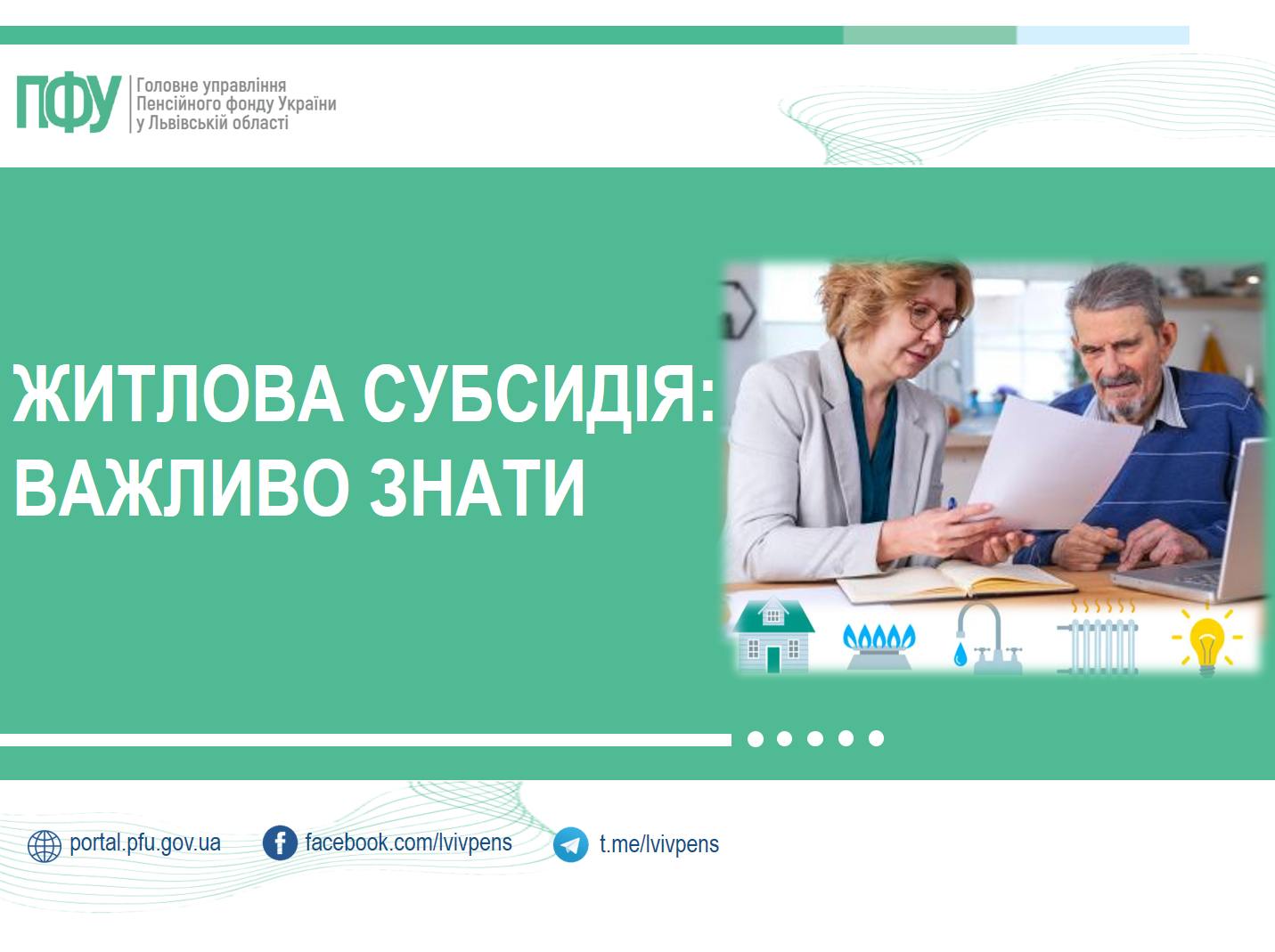 ПФУ Головне управління Пенсійного фонду України у Львівській області

ЖИТЛОВА СУБСИДІЯ: ВАЖЛИВО ЗНАТИ

portal.pfu.gov.ua facebook.com/lvivpens t.me/lvivpens